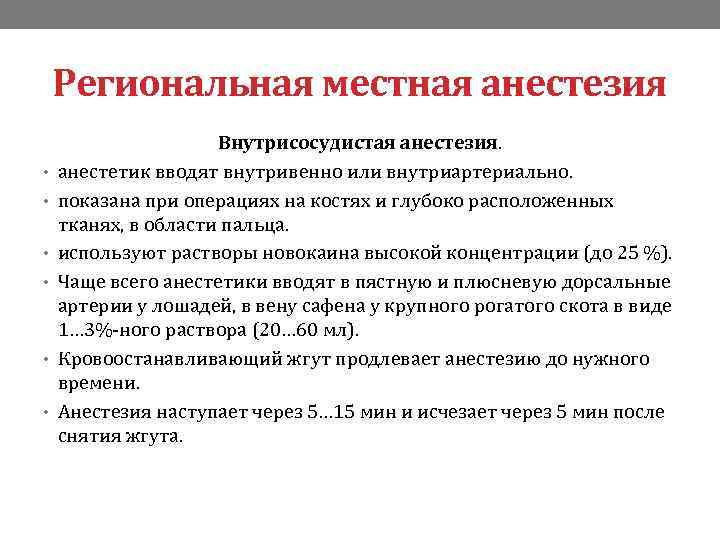 Региональная местная анестезия

Внутрисосудистая анестезия.

• анестетик вводят внутривенно или внутриартериально.

• показана при операциях на костях и глубоко расположенных тканях, в области пальца.

• используют растворы новокаина высокой концентрации (до 25 %).

• Чаще всего анестетики вводят в пястную и плюсневую дорсальные артерии у лошадей, в вену сафена у крупного рогатого скота в виде 1...3%-ного раствора (20...60 мл).

• Кровоостанавливающий жгут продлевает анестезию до нужного времени.

• Анестезия наступает через 5...15 мин и исчезает через 5 мин после снятия жгута.